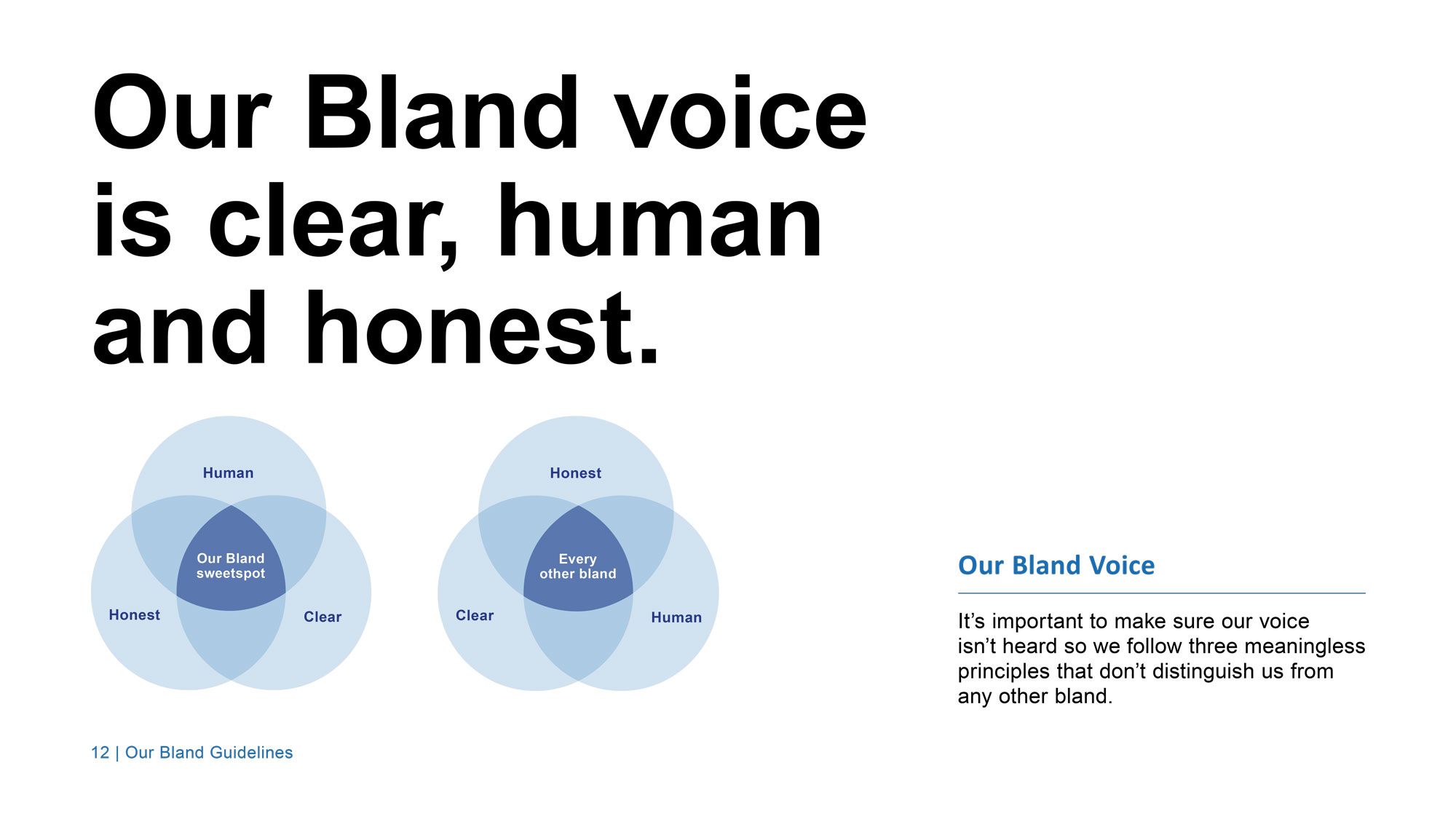 Our Bland voice is clear, human and honest.

Human

Our Bland sweetspot

Honest

Clear

Honest

Every other bland

Clear

Human

Our Bland Voice

It's important to make sure our voice isn't heard so we follow three meaningless principles that don't distinguish us from any other bland.

12 | Our Bland Guidelines